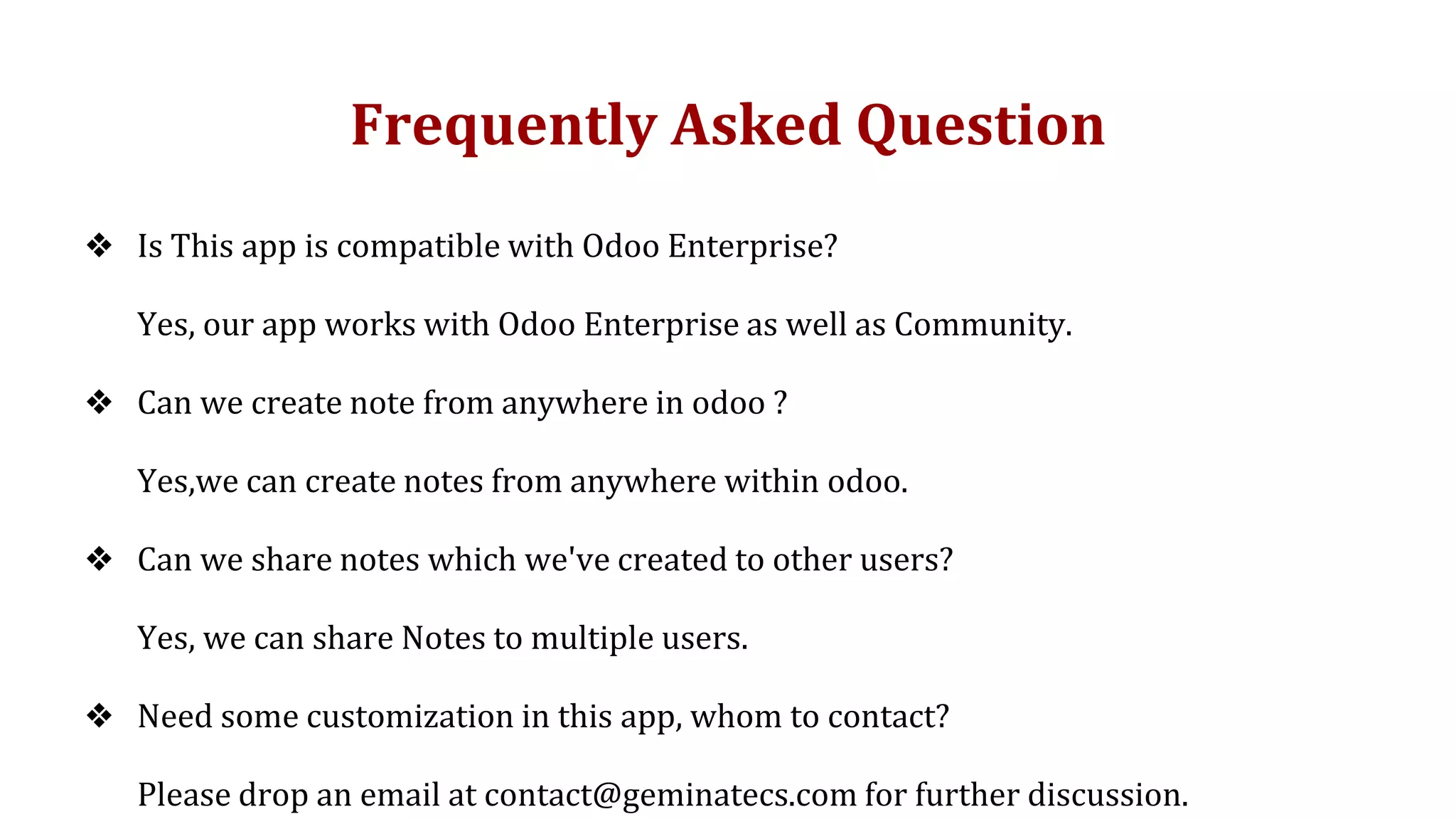 Frequently Asked Question

❖ Is This app is compatible with Odoo Enterprise?

Yes, our app works with Odoo Enterprise as well as Community.

❖ Can we create note from anywhere in odoo ?

Yes,we can create notes from anywhere within odoo.

❖ Can we share notes which we've created to other users?

Yes, we can share Notes to multiple users.

❖ Need some customization in this app, whom to contact?

Please drop an email at contact@geminatecs.com for further discussion.